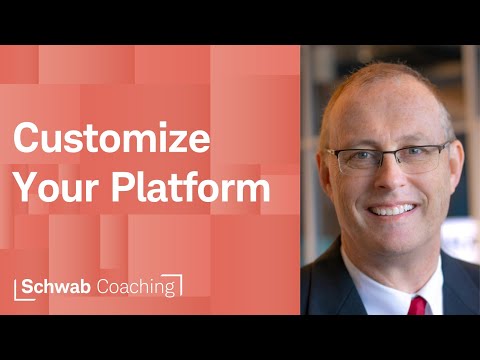 Customize Your Platform

Schwab Coaching